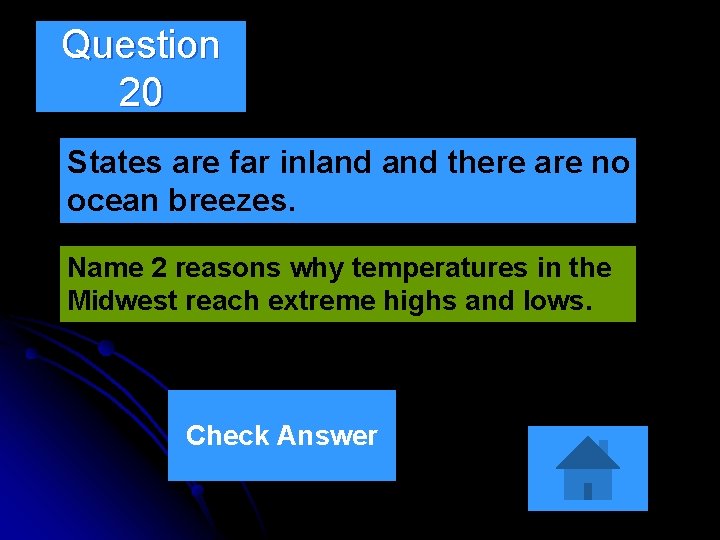 Question 20

States are far inland and there are no ocean breezes.

Name 2 reasons why temperatures in the Midwest reach extreme highs and lows.

Check Answer